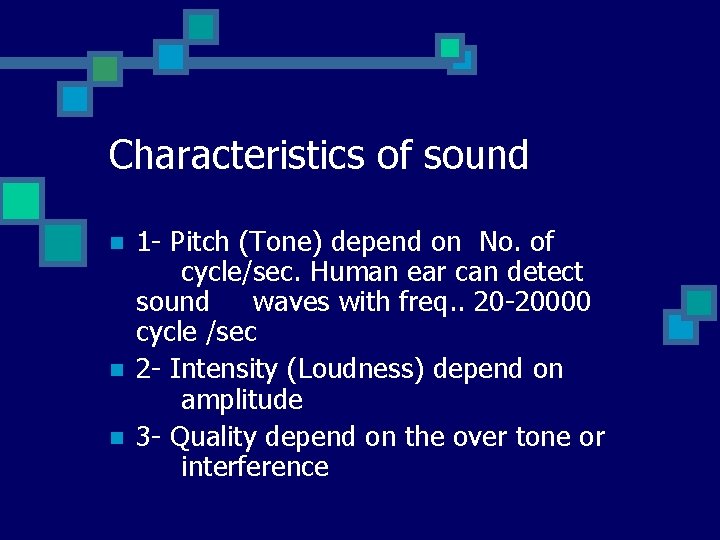 Characteristics of sound

1- Pitch (Tone) depend on No. of cycle/sec. Human ear can detect sound waves with freq.. 20-20000 cycle /sec

2- Intensity (Loudness) depend on amplitude

3- Quality depend on the over tone or interference